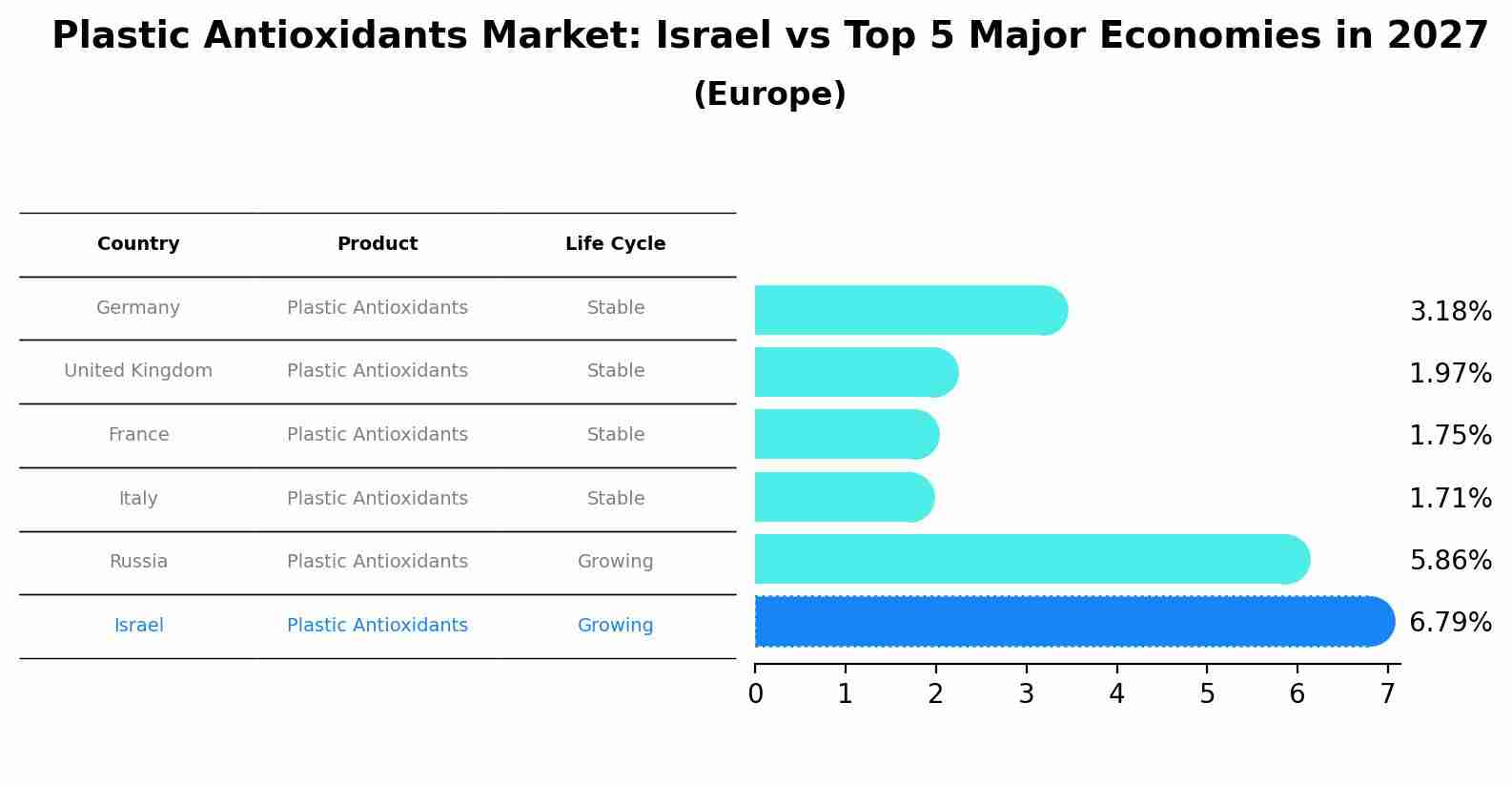 Plastic Antioxidants Market: Israel vs Top 5 Major Economies in 2027
(Europe)

| Country | Product | Life Cycle |
|---|---|---|
| Germany | Plastic Antioxidants | Stable |
| United Kingdom | Plastic Antioxidants | Stable |
| France | Plastic Antioxidants | Stable |
| Italy | Plastic Antioxidants | Stable |
| Russia | Plastic Antioxidants | Growing |
| Israel | Plastic Antioxidants | Growing |

3.18%
1.97%
1.75%
1.71%
5.86%
6.79%

0 1 2 3 4 5 6 7